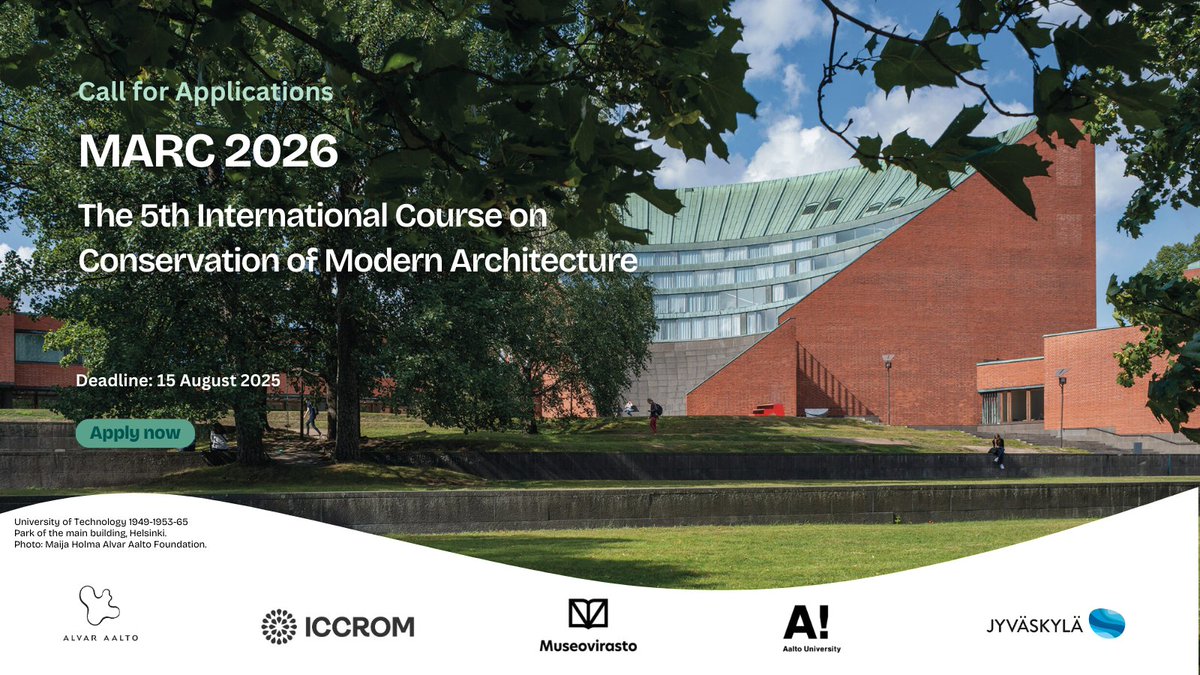 Call for Applications

MARC 2026

The 5th International Course on Conservation of Modern Architecture

Deadline: 15 August 2025

Apply now

University of Technology 1949-1953-65
Park of the main building, Helsinki.
Photo: Maija Holma Alvar Aalto Foundation.

ALVAR AALTO

ICCROM

Museovirasto

A!
Aalto University

JYVÄSKYLÄ